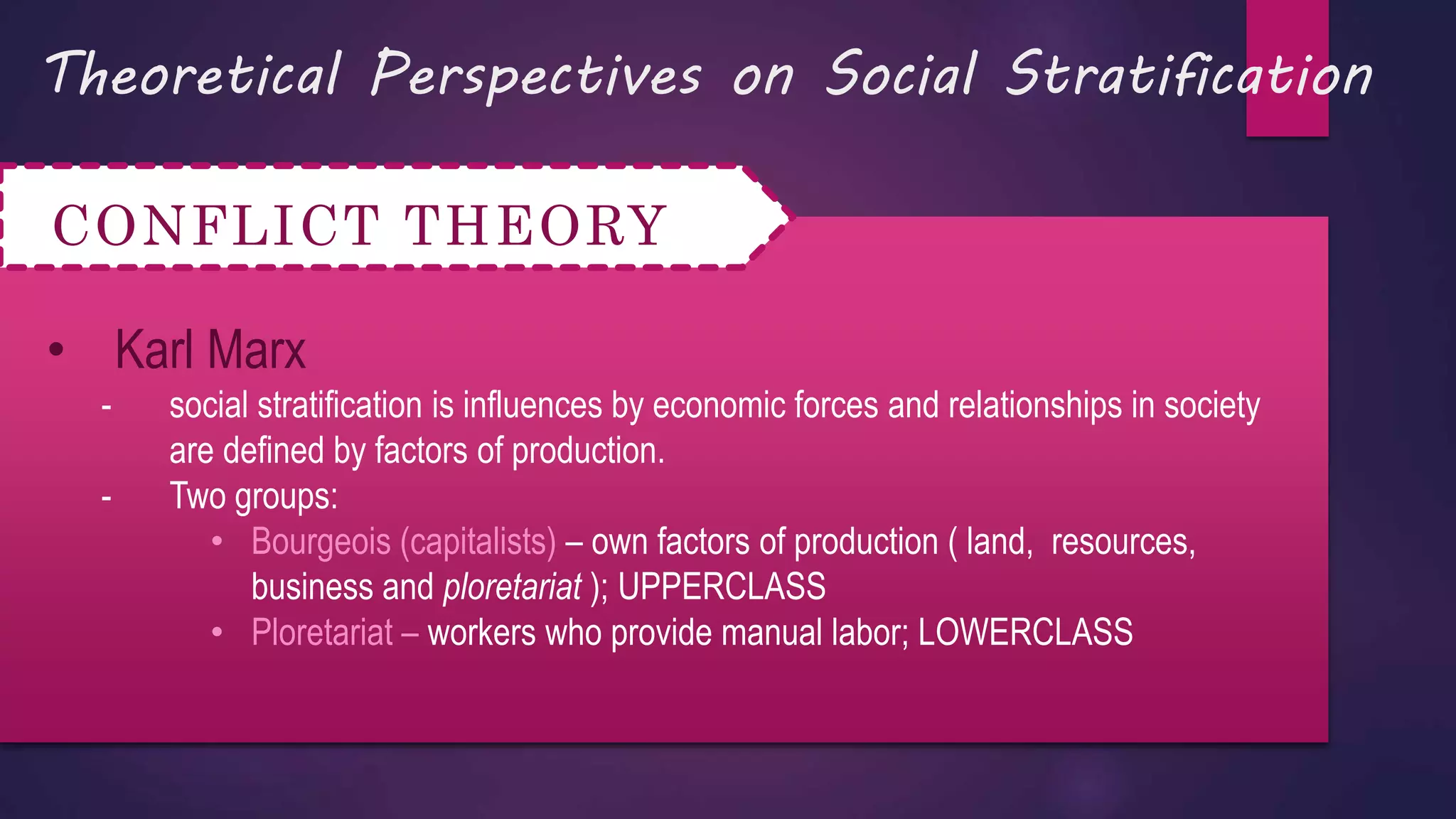 Theoretical Perspectives on Social Stratification

CONFLICT THEORY

• Karl Marx

- social stratification is influences by economic forces and relationships in society are defined by factors of production.

- Two groups:

• Bourgeois (capitalists) – own factors of production ( land, resources, business and ploretariat ); UPPERCLASS

• Ploretariat – workers who provide manual labor; LOWERCLASS